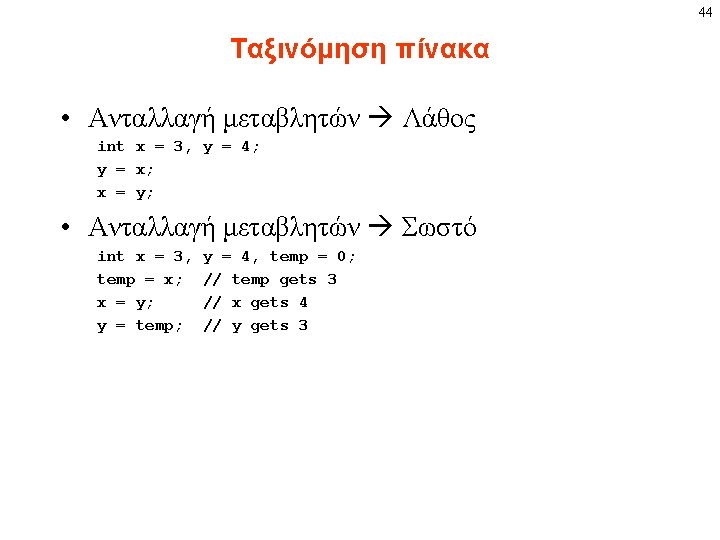 44

Ταξινόμηση πίνακα

• Ανταλλαγή μεταβλητών → Λάθος

int x = 3, y = 4;
y = x;
x = y;

• Ανταλλαγή μεταβλητών → Σωστό

int x = 3, y = 4, temp = 0;
temp = x;  // temp gets 3
x = y;     // x gets 4
y = temp;  // y gets 3